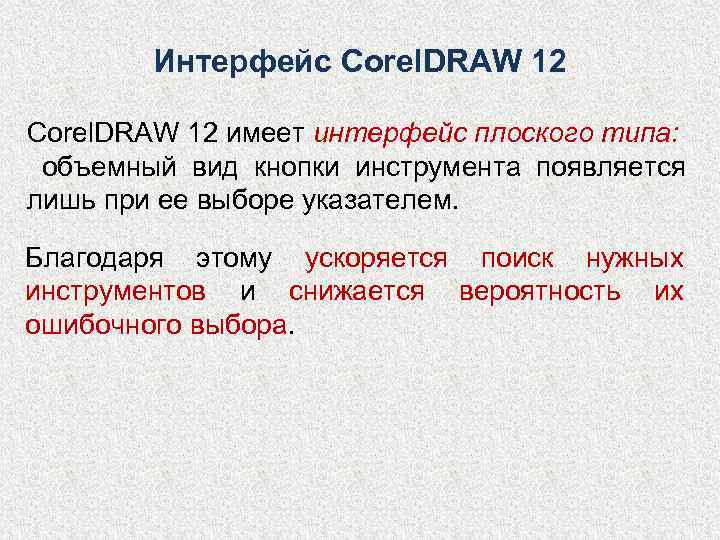 Интерфейс CorelDRAW 12

CorelDRAW 12 имеет интерфейс плоского типа: объемный вид кнопки инструмента появляется лишь при ее выборе указателем.

Благодаря этому ускоряется поиск нужных инструментов и снижается вероятность их ошибочного выбора.